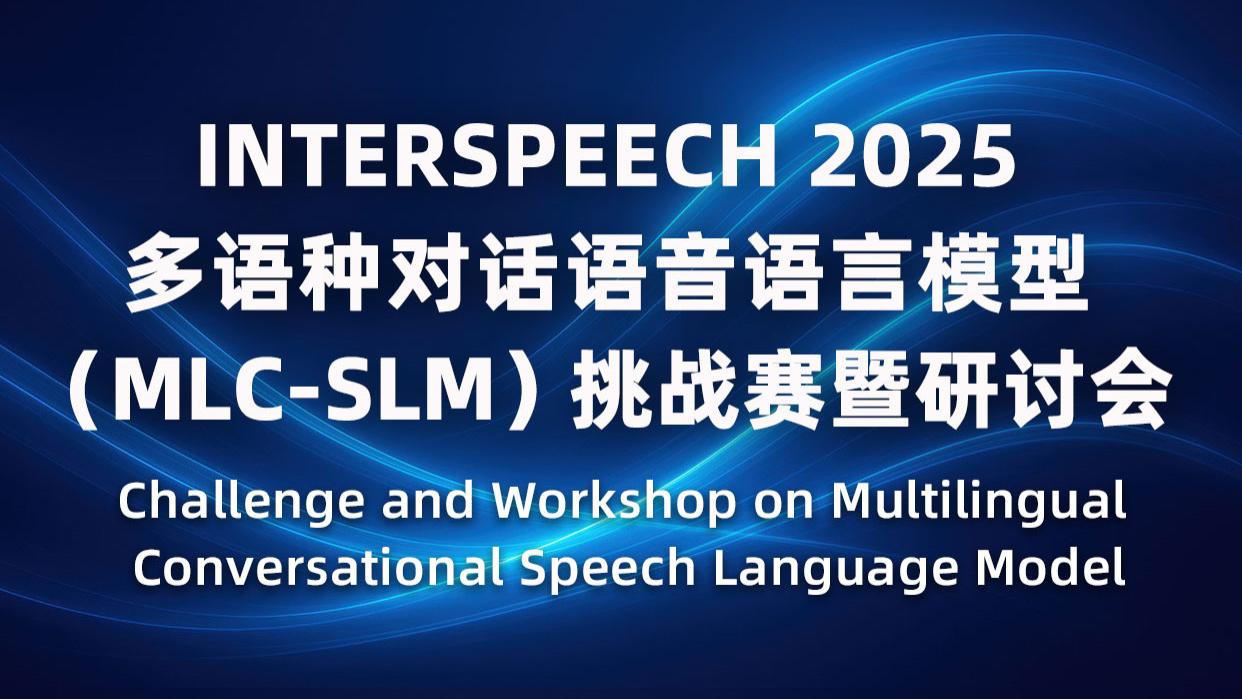 INTERSPEECH 2025
多语种对话语音语言模型
（MLC-SLM）挑战赛暨研讨会
Challenge and Workshop on Multilingual Conversational Speech Language Model